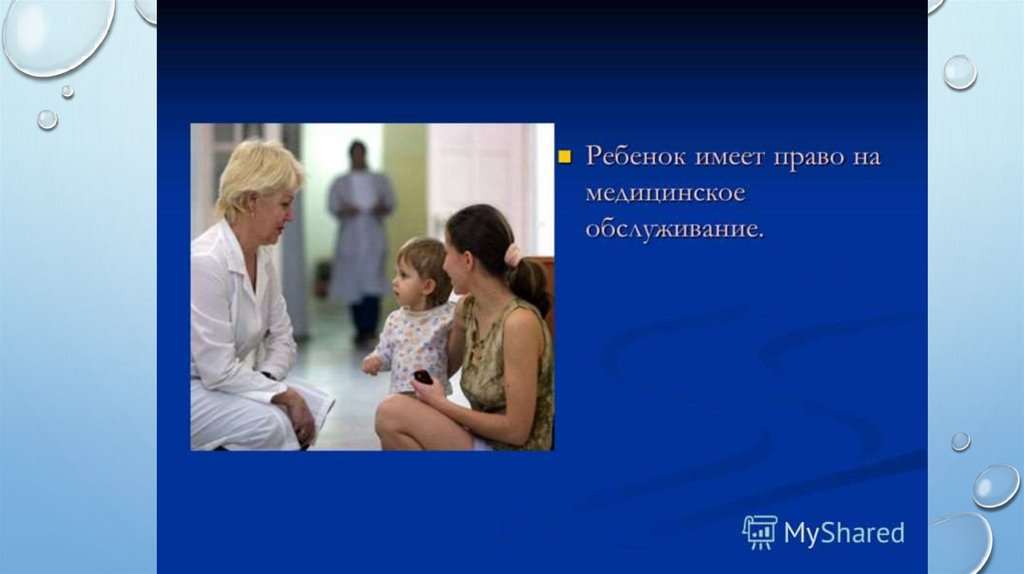 Ребенок имеет право на медицинское обслуживание.

MyShared